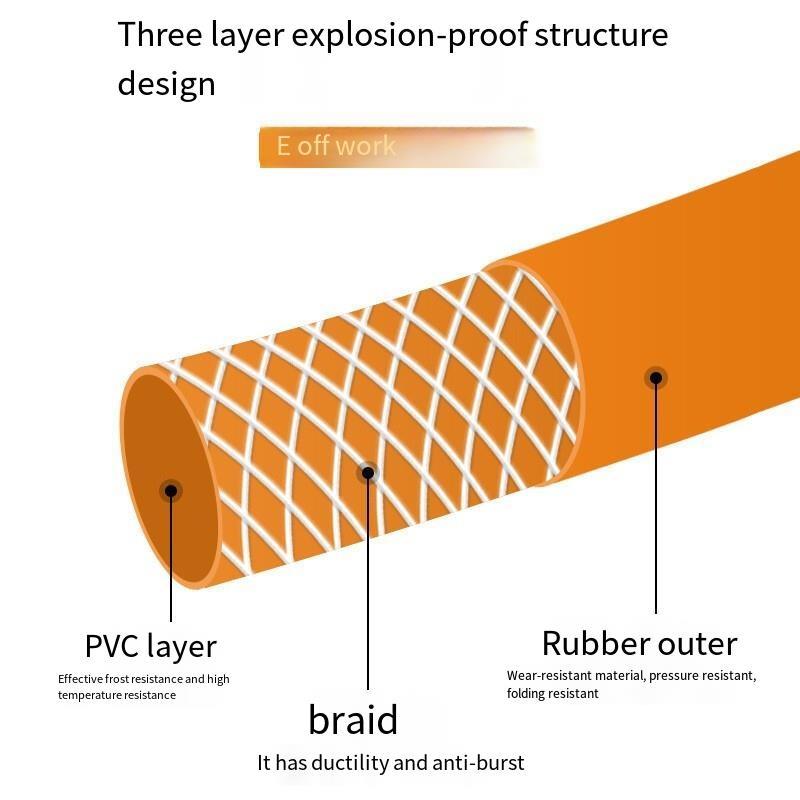 Three layer explosion-proof structure design

E off work

PVC layer
Effective frost resistance and high temperature resistance

braid
It has ductility and anti-burst

Rubber outer
Wear-resistant material, pressure resistant, folding resistant